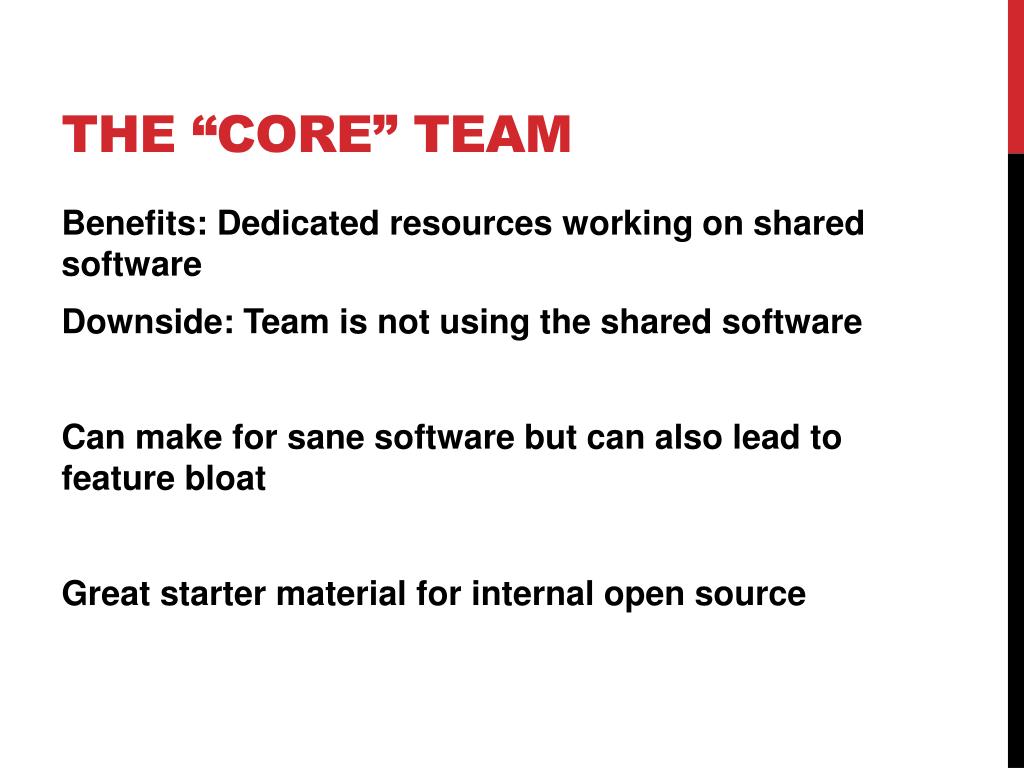 THE “CORE” TEAM

Benefits: Dedicated resources working on shared software

Downside: Team is not using the shared software

Can make for sane software but can also lead to feature bloat

Great starter material for internal open source